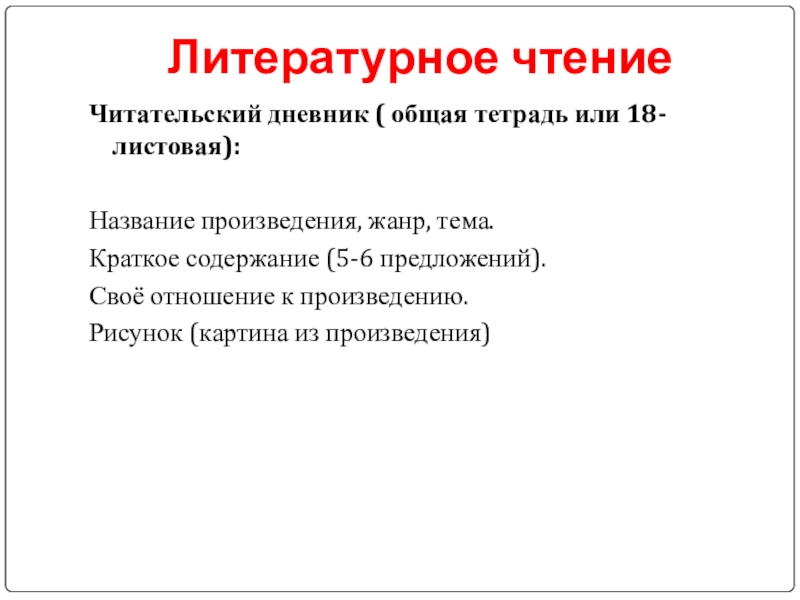 Литературное чтение

Читательский дневник ( общая тетрадь или 18-листовая):

Название произведения, жанр, тема.

Краткое содержание (5-6 предложений).

Своё отношение к произведению.

Рисунок (картина из произведения)